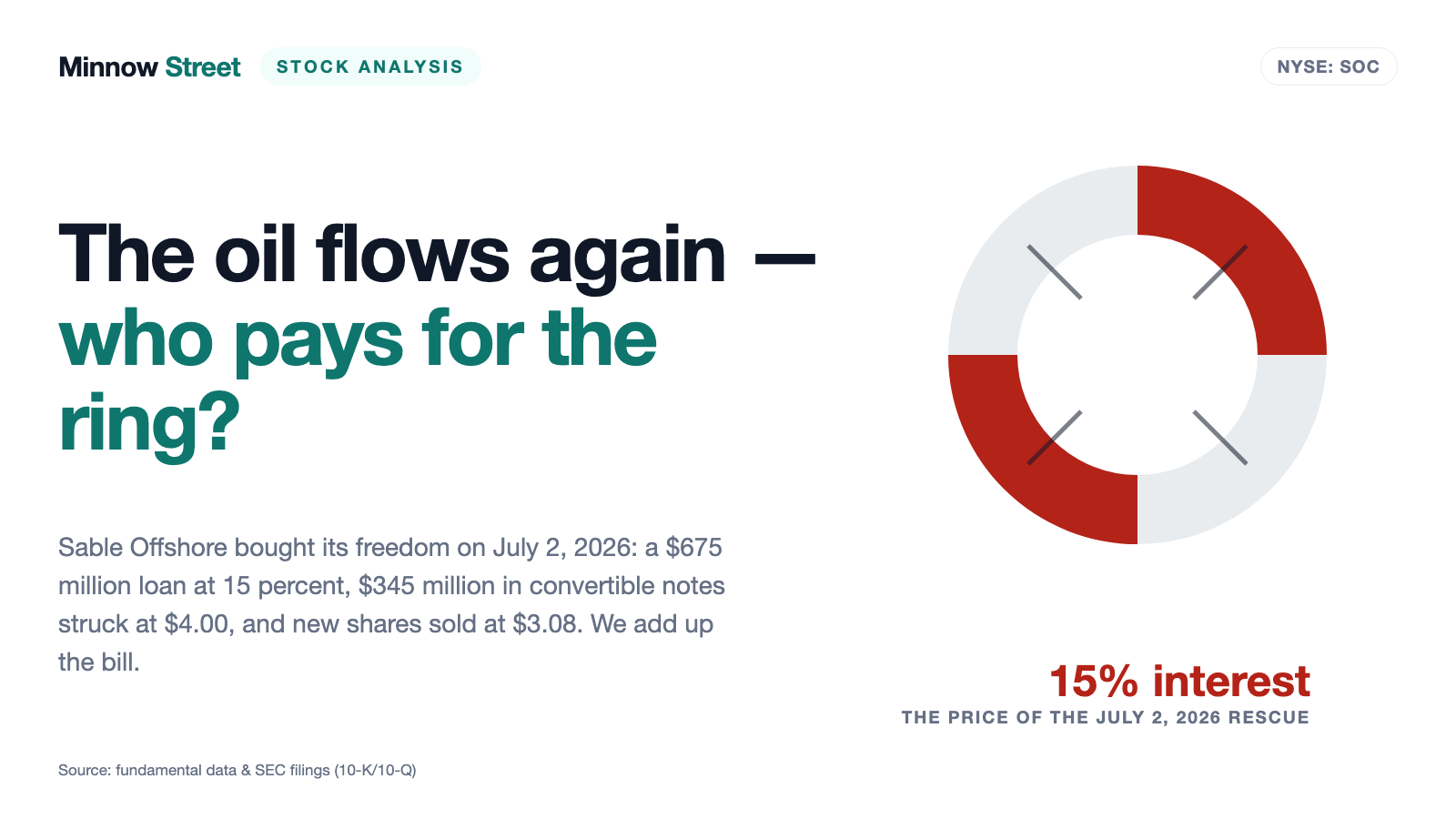 Minnow Street STOCK ANALYSIS

NYSE: SOC

The oil flows again — who pays for the ring?

Sable Offshore bought its freedom on July 2, 2026: a $675 million loan at 15 percent, $345 million in convertible notes struck at $4.00, and new shares sold at $3.08. We add up the bill.

15% interest
THE PRICE OF THE JULY 2, 2026 RESCUE

Source: fundamental data & SEC filings (10-K/10-Q)